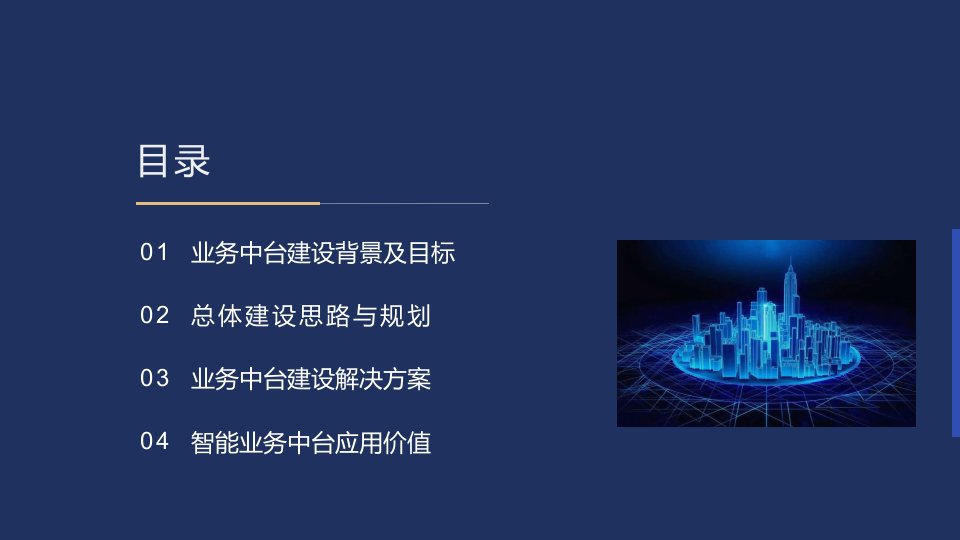 目录

01 业务中台建设背景及目标

02 总体建设思路与规划

03 业务中台建设解决方案

04 智能业务中台应用价值